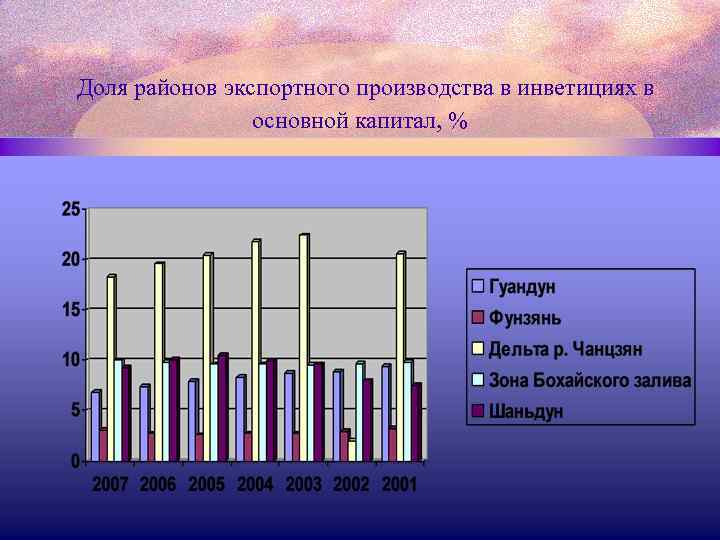 Доля районов экспортного производства в инветициях в основной капитал, %

25
20
15
10
5
0

2007 2006 2005 2004 2003 2002 2001

Гуандун
Фунзянь
Дельта р. Чанцзян
Зона Бохайского залива
Шаньдун